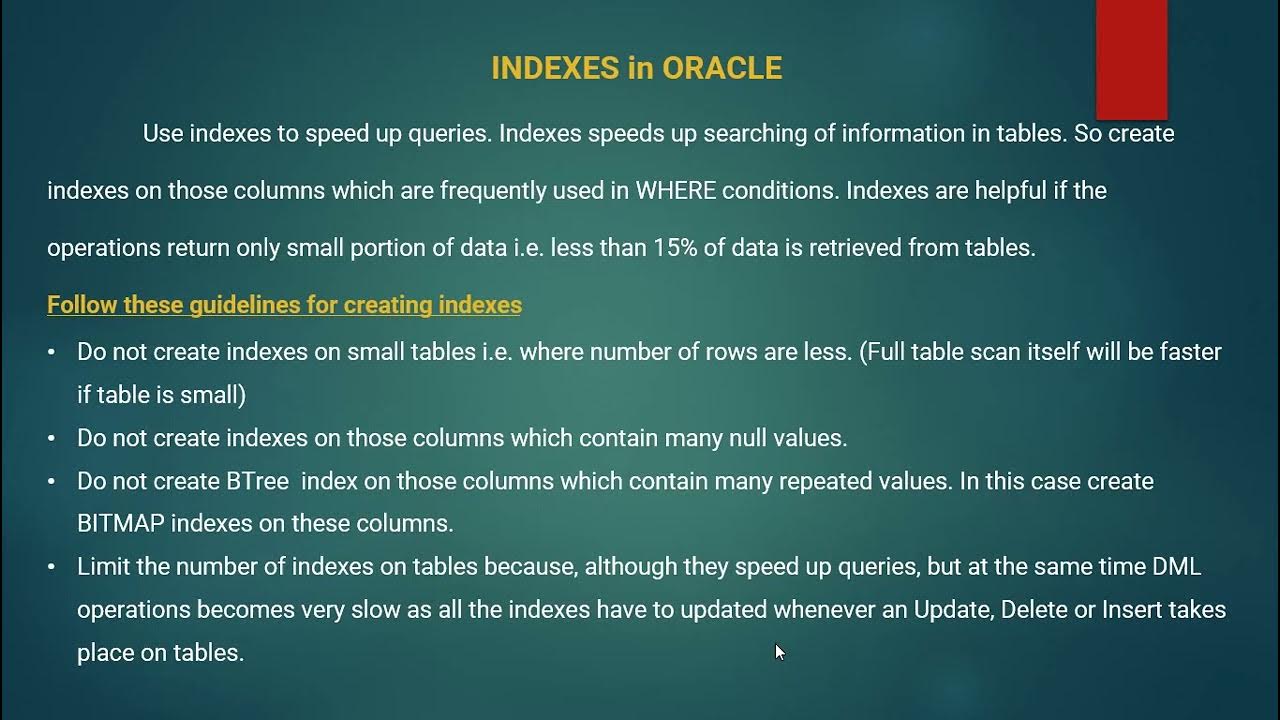 INDEXES in ORACLE

Use indexes to speed up queries. Indexes speeds up searching of information in tables. So create indexes on those columns which are frequently used in WHERE conditions. Indexes are helpful if the operations return only small portion of data i.e. less than 15% of data is retrieved from tables.

Follow these guidelines for creating indexes

• Do not create indexes on small tables i.e. where number of rows are less. (Full table scan itself will be faster if table is small)
• Do not create indexes on those columns which contain many null values.
• Do not create BTree index on those columns which contain many repeated values. In this case create BITMAP indexes on these columns.
• Limit the number of indexes on tables because, although they speed up queries, but at the same time DML operations becomes very slow as all the indexes have to updated whenever an Update, Delete or Insert takes place on tables.